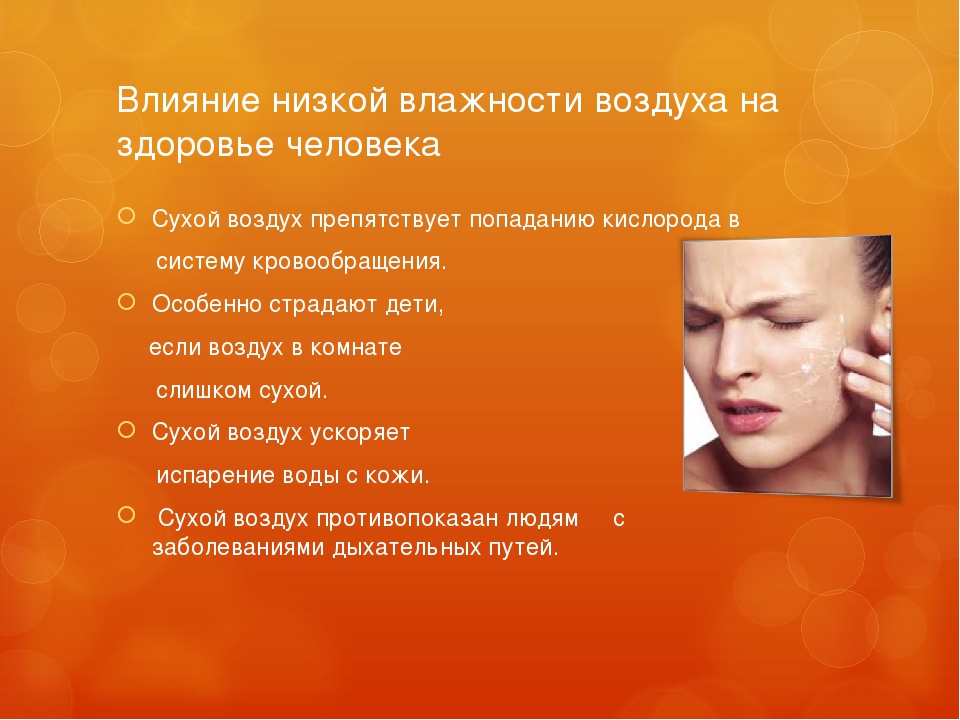 Влияние низкой влажности воздуха на здоровье человека

Сухой воздух препятствует попаданию кислорода в систему кровообращения.

Особенно страдают дети, если воздух в комнате слишком сухой.

Сухой воздух ускоряет испарение воды с кожи.

Сухой воздух противопоказан людям с заболеваниями дыхательных путей.